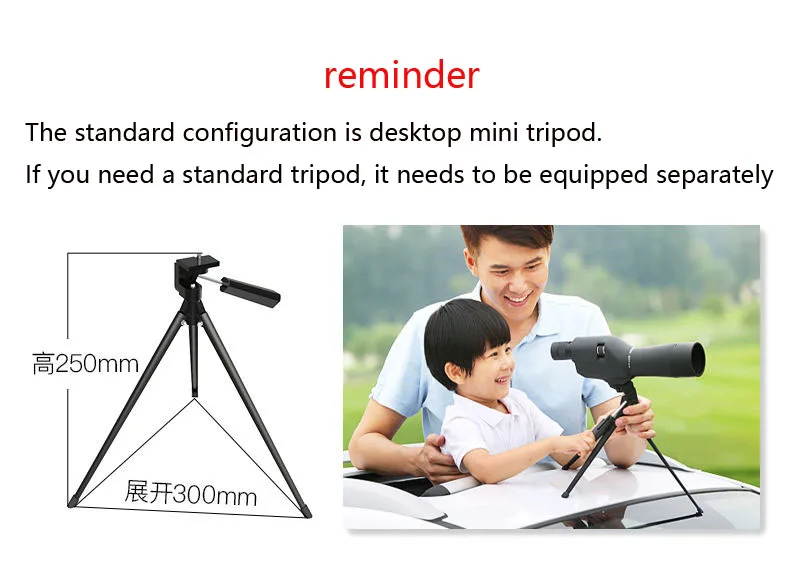 reminder

The standard configuration is desktop mini tripod.

If you need a standard tripod, it needs to be equipped separately

高250mm

展开300mm